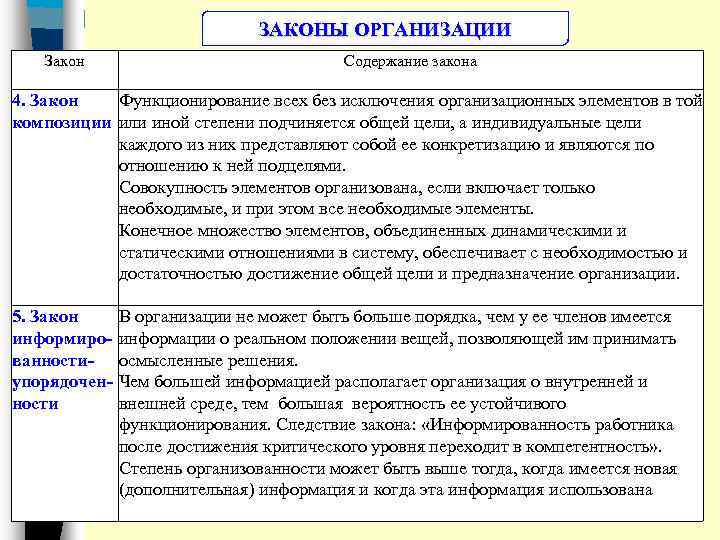 ЗАКОНЫ ОРГАНИЗАЦИИ

| Закон | Содержание закона |
|---|---|
| 4. Закон композиции | Функционирование всех без исключения организационных элементов в той или иной степени подчиняется общей цели, а индивидуальные цели каждого из них представляют собой ее конкретизацию и являются по отношению к ней подцелями. Совокупность элементов организована, если включает только необходимые, и при этом все необходимые элементы. Конечное множество элементов, объединенных динамическими и статическими отношениями в систему, обеспечивает с необходимостью и достаточностью достижение общей цели и предназначение организации. |
| 5. Закон информированности-упорядоченности | В организации не может быть больше порядка, чем у ее членов имеется информации о реальном положении вещей, позволяющей им принимать осмысленные решения. Чем большей информацией располагает организация о внутренней и внешней среде, тем большая вероятность ее устойчивого функционирования. Следствие закона: «Информированность работника после достижения критического уровня переходит в компетентность». Степень организованности может быть выше тогда, когда имеется новая (дополнительная) информация и когда эта информация использована |